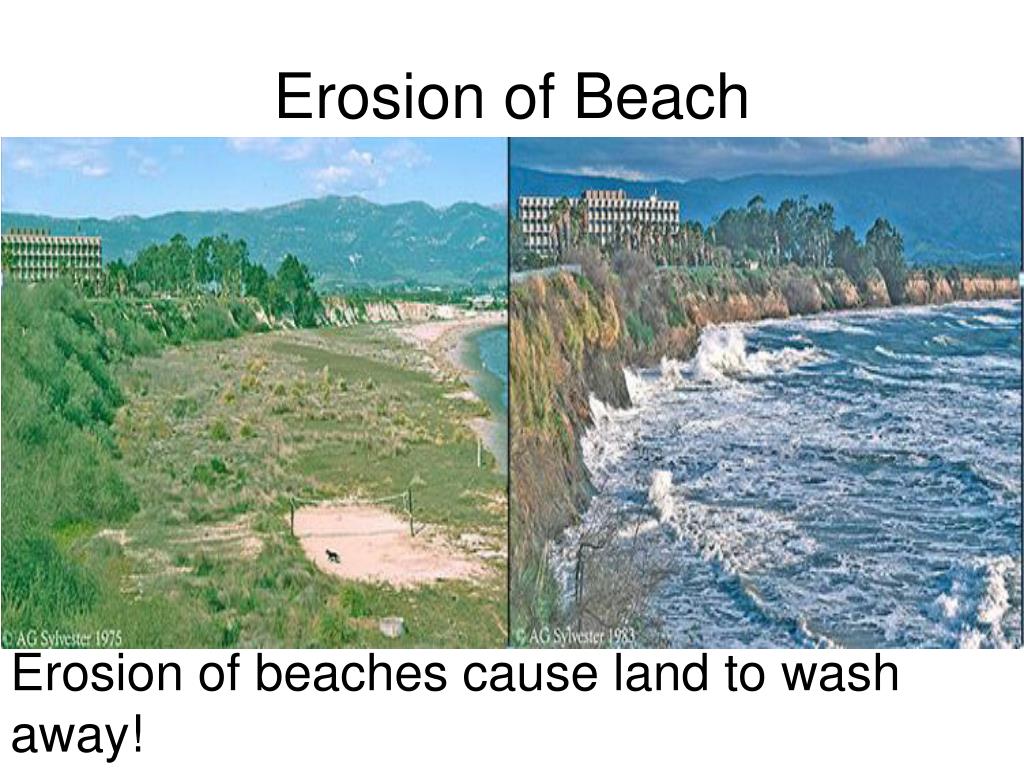 Erosion of Beach

© AG Sylvester 1975

© AG Sylvester 1983

Erosion of beaches cause land to wash away!